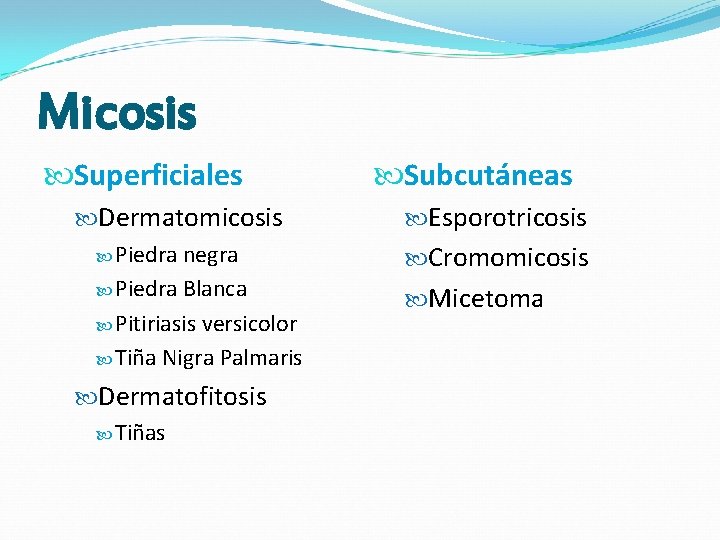 Micosis

Superficiales

Dermatomicosis

Piedra negra

Piedra Blanca

Pitiriasis versicolor

Tiña Nigra Palmaris

Dermatofitosis

Tiñas

Subcutáneas

Esporotricosis

Cromomicosis

Micetoma